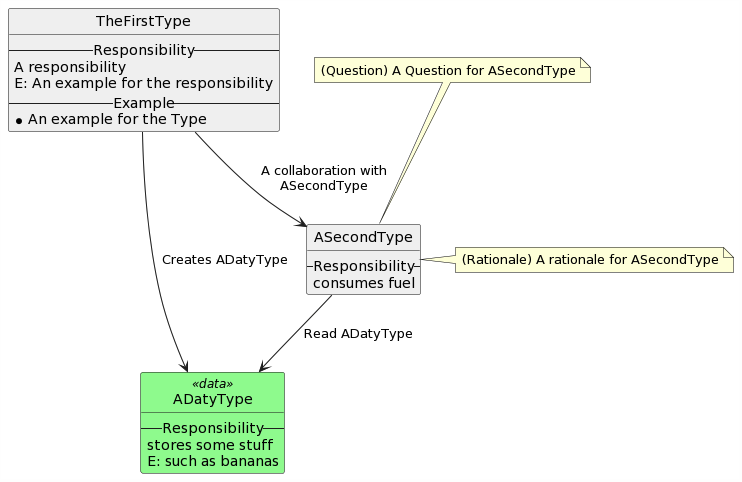 TheFirstType

Responsibility
A responsibility
E: An example for the responsibility
Example
• An example for the Type

(Question) A Question for ASecondType

A collaboration with ASecondType

Creates ADatyType

ASecondType

Responsibility
consumes fuel

(Rationale) A rationale for ASecondType

Read ADatyType

«data»
ADatyType

Responsibility
stores some stuff
E: such as bananas